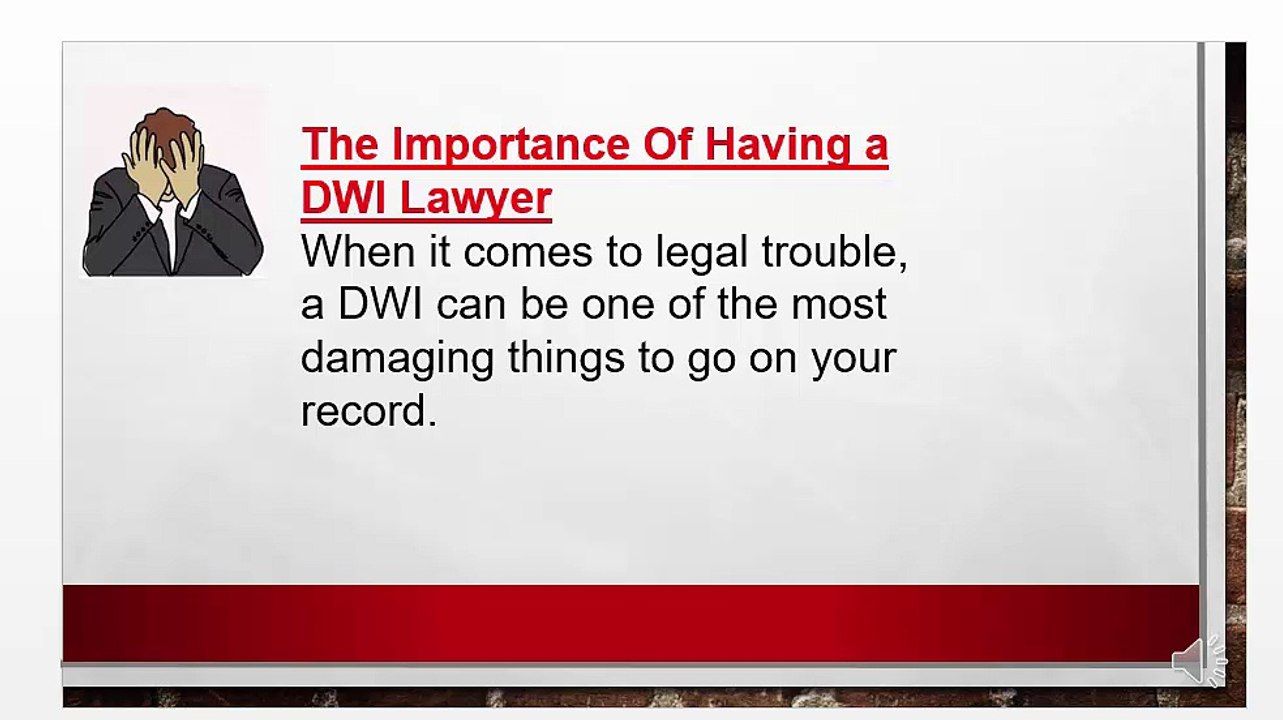 The Importance Of Having a DWI Lawyer

When it comes to legal trouble, a DWI can be one of the most damaging things to go on your record.